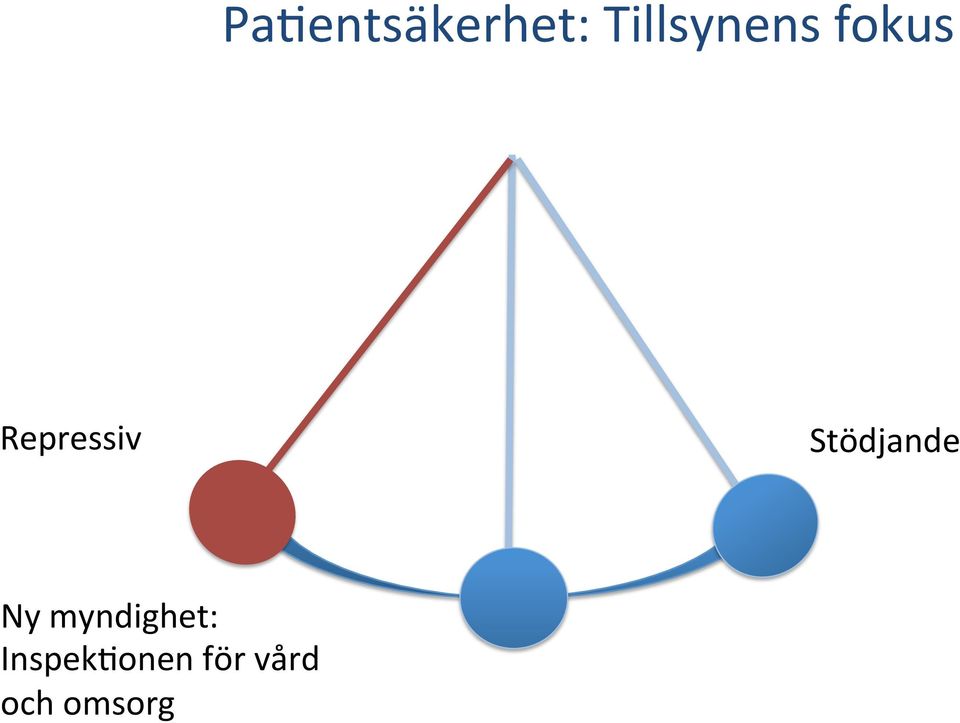 Patientsäkerhet: Tillsynens fokus

Repressiv

Stödjande

Ny myndighet: Inspektionen för vård och omsorg